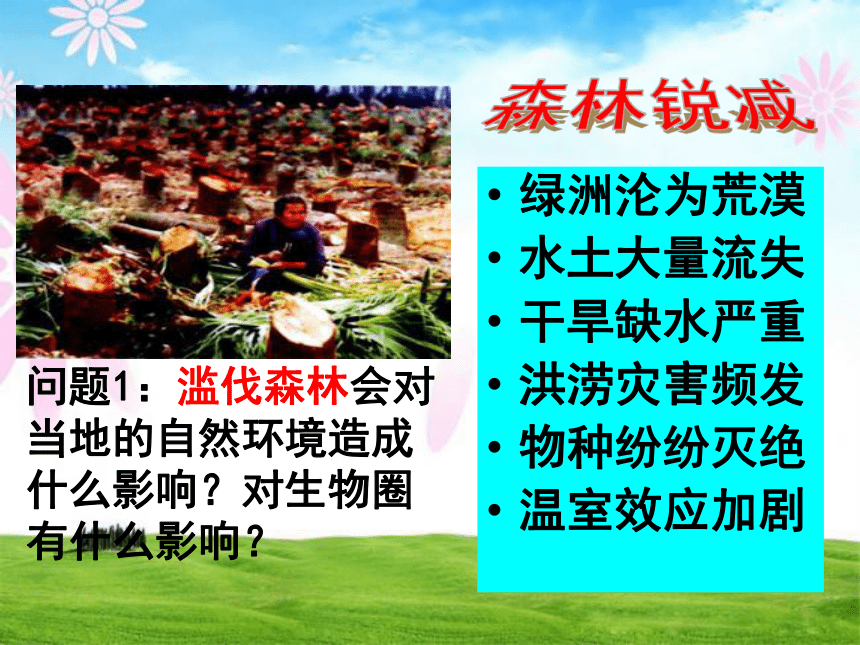 森林锐减

问题1：滥伐森林会对当地的自然环境造成什么影响？对生物圈有什么影响？

• 绿洲沦为荒漠
• 水土大量流失
• 干旱缺水严重
• 洪涝灾害频发
• 物种纷纷灭绝
• 温室效应加剧